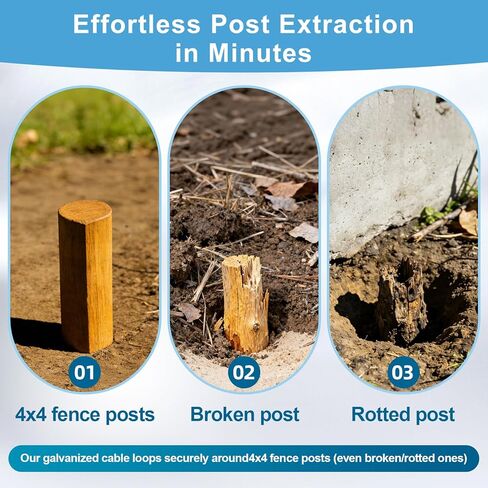 Effortless Post Extraction in Minutes

01

4x4 fence posts

02

Broken post

03

Rotted post

Our galvanized cable loops securely around4x4 fence posts (even broken/rotted ones)